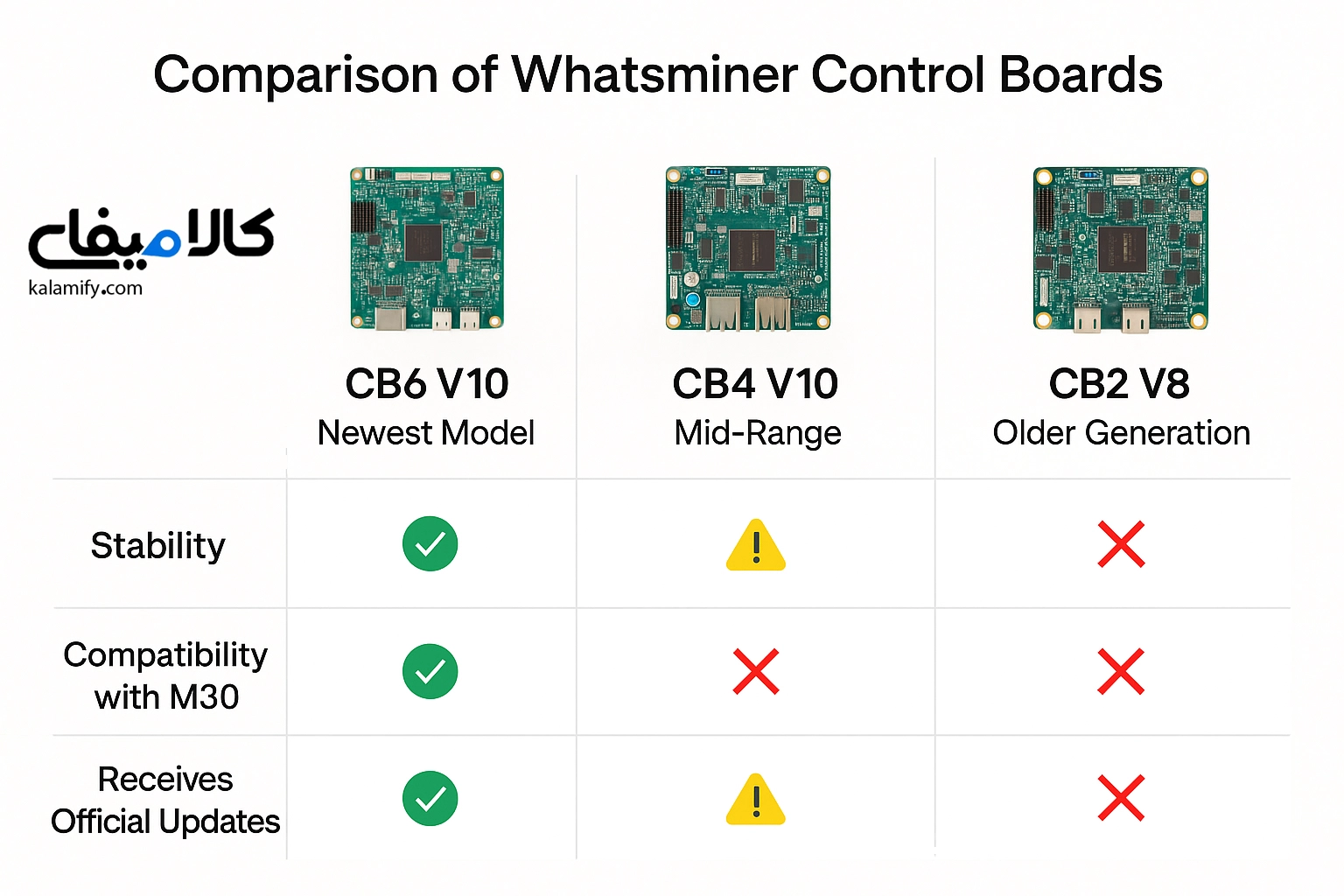 Comparison of Whatsminer Control Boards

کالامیفای
kalamify.com

| | CB6 V10 Newest Model | CB4 V10 Mid-Range | CB2 V8 Older Generation |
|---|---|---|---|
| Stability | ✓ | ! | ✗ |
| Compatibility with M30 | ✓ | ✗ | ✗ |
| Receives Official Updates | ✓ | ! | ✗ |